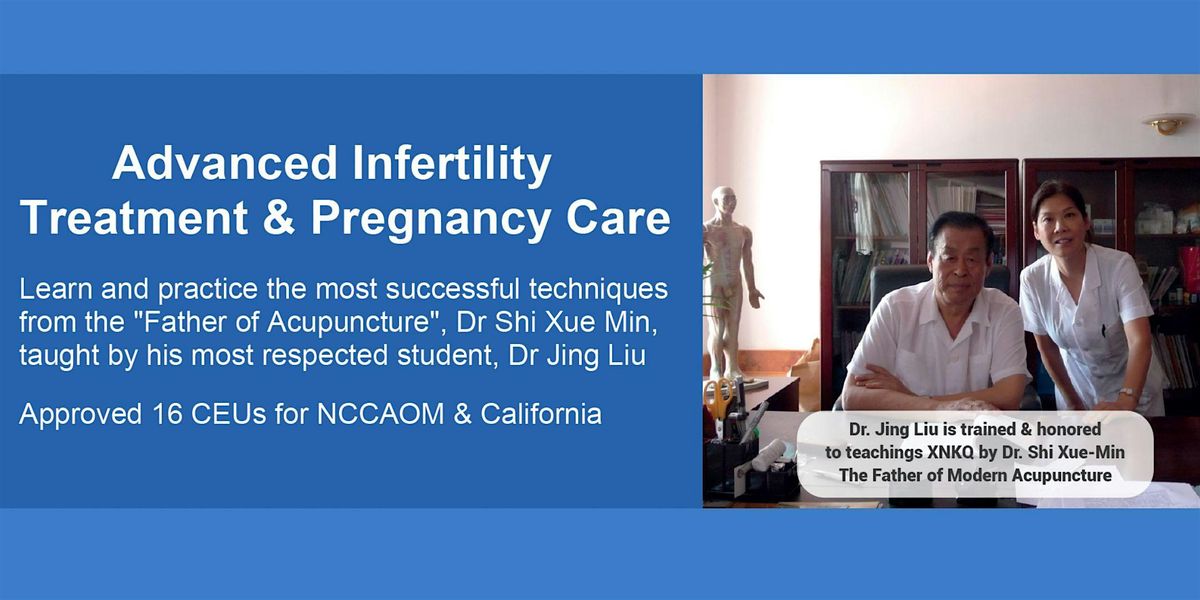 Advanced Infertility Treatment & Pregnancy Care

Learn and practice the most successful techniques from the "Father of Acupuncture", Dr Shi Xue Min, taught by his most respected student, Dr Jing Liu

Approved 16 CEUs for NCCAOM & California

Dr. Jing Liu is trained & honored to teachings XNKQ by Dr. Shi Xue-Min The Father of Modern Acupuncture